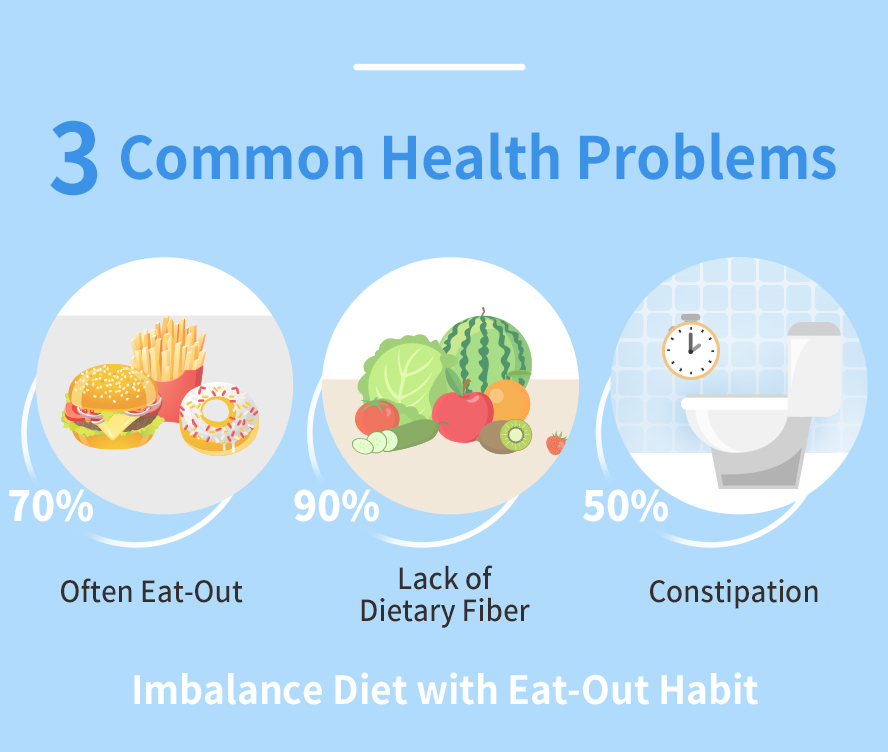 3 Common Health Problems

70%

Often Eat-Out

90%

Lack of Dietary Fiber

50%

Constipation

Imbalance Diet with Eat-Out Habit